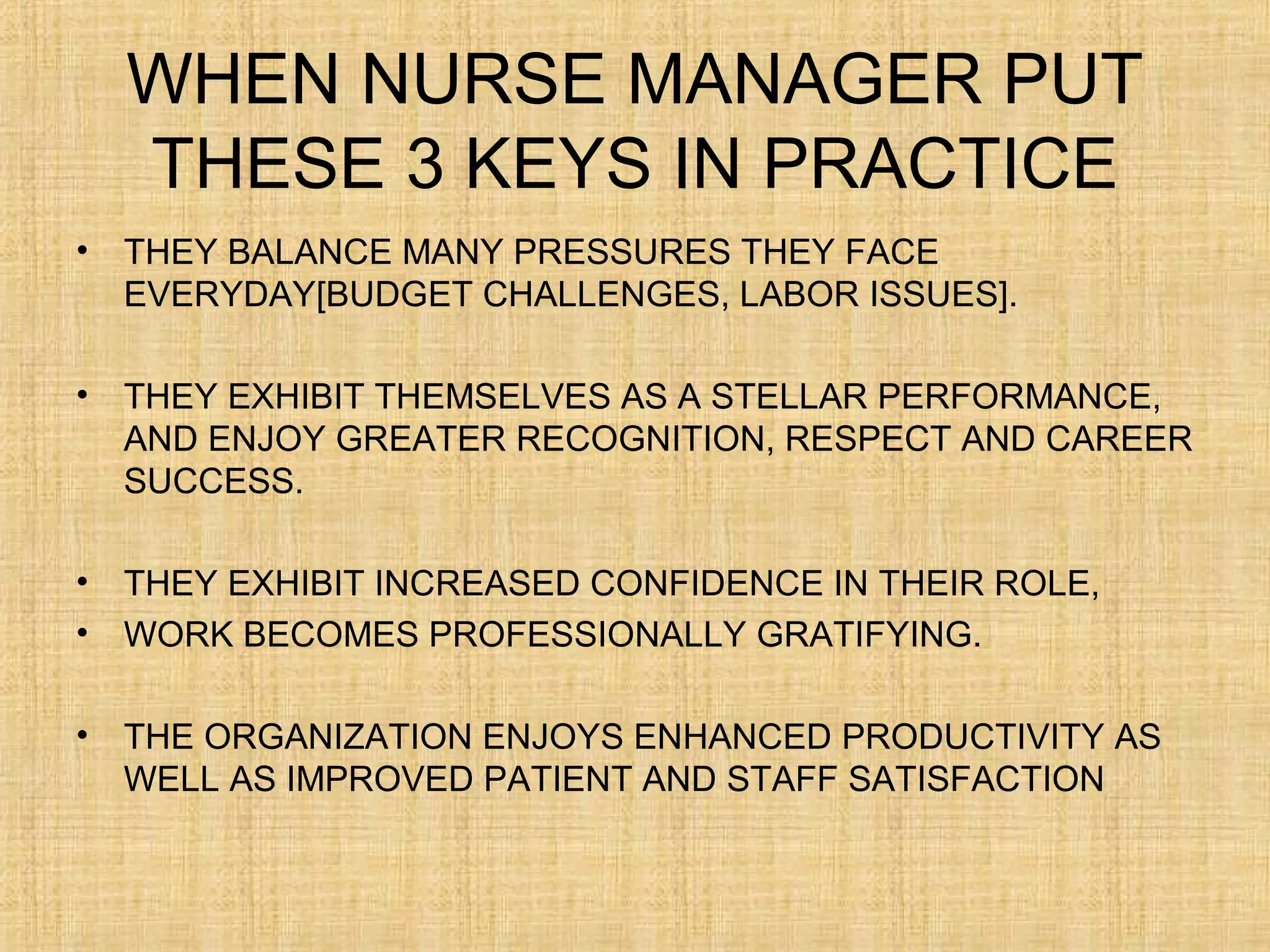 WHEN NURSE MANAGER PUT THESE 3 KEYS IN PRACTICE

• THEY BALANCE MANY PRESSURES THEY FACE EVERYDAY[BUDGET CHALLENGES, LABOR ISSUES].

• THEY EXHIBIT THEMSELVES AS A STELLAR PERFORMANCE, AND ENJOY GREATER RECOGNITION, RESPECT AND CAREER SUCCESS.

• THEY EXHIBIT INCREASED CONFIDENCE IN THEIR ROLE,
• WORK BECOMES PROFESSIONALLY GRATIFYING.

• THE ORGANIZATION ENJOYS ENHANCED PRODUCTIVITY AS WELL AS IMPROVED PATIENT AND STAFF SATISFACTION